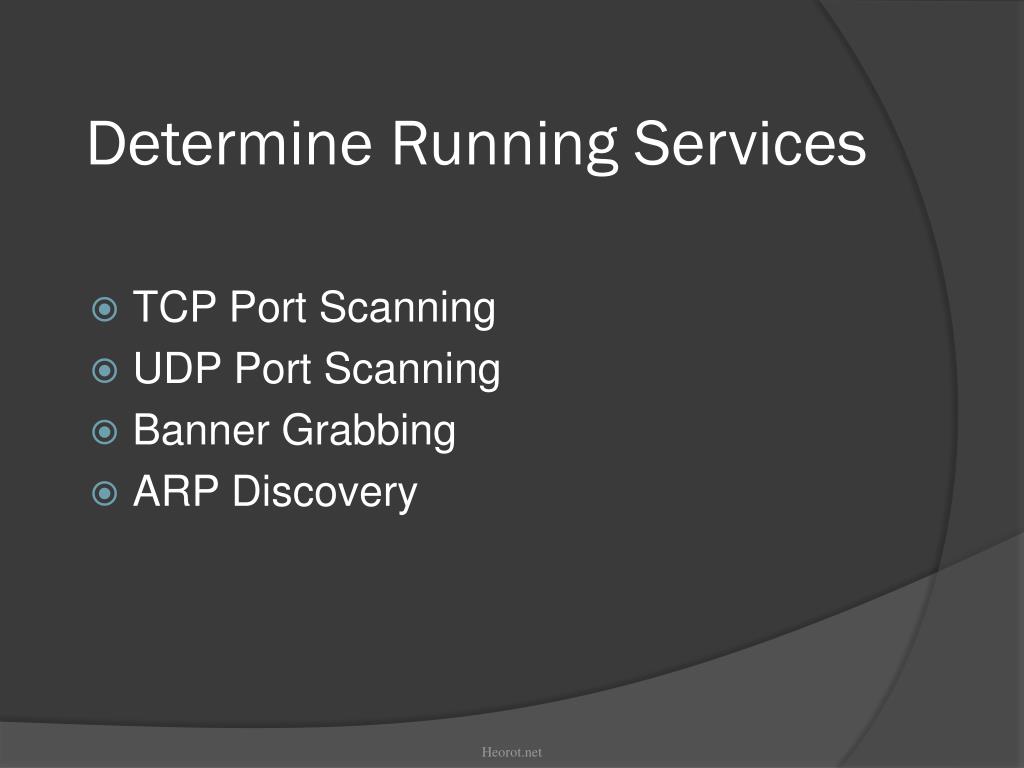 Determine Running Services

TCP Port Scanning
UDP Port Scanning
Banner Grabbing
ARP Discovery

Heorot.net